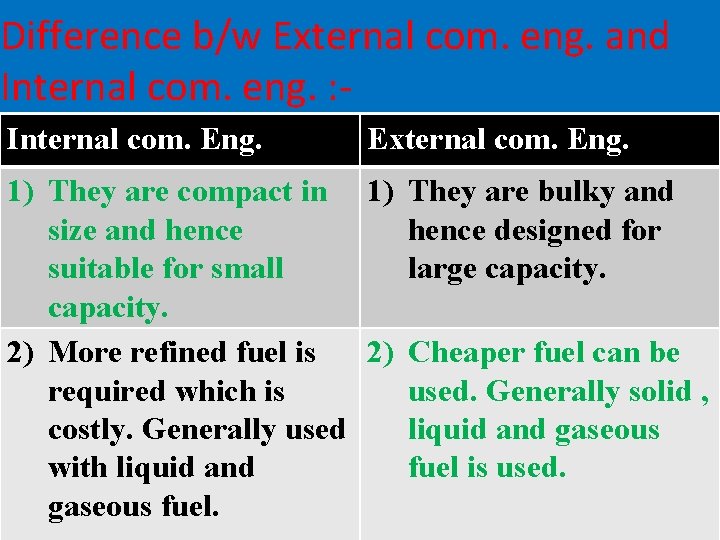 Difference b/w External com. eng. and Internal com. eng. :-

| Internal com. Eng. | External com. Eng. |
|---|---|
| 1) They are compact in size and hence suitable for small capacity. | 1) They are bulky and hence designed for large capacity. |
| 2) More refined fuel is required which is costly. Generally used with liquid and gaseous fuel. | 2) Cheaper fuel can be used. Generally solid , liquid and gaseous fuel is used. |